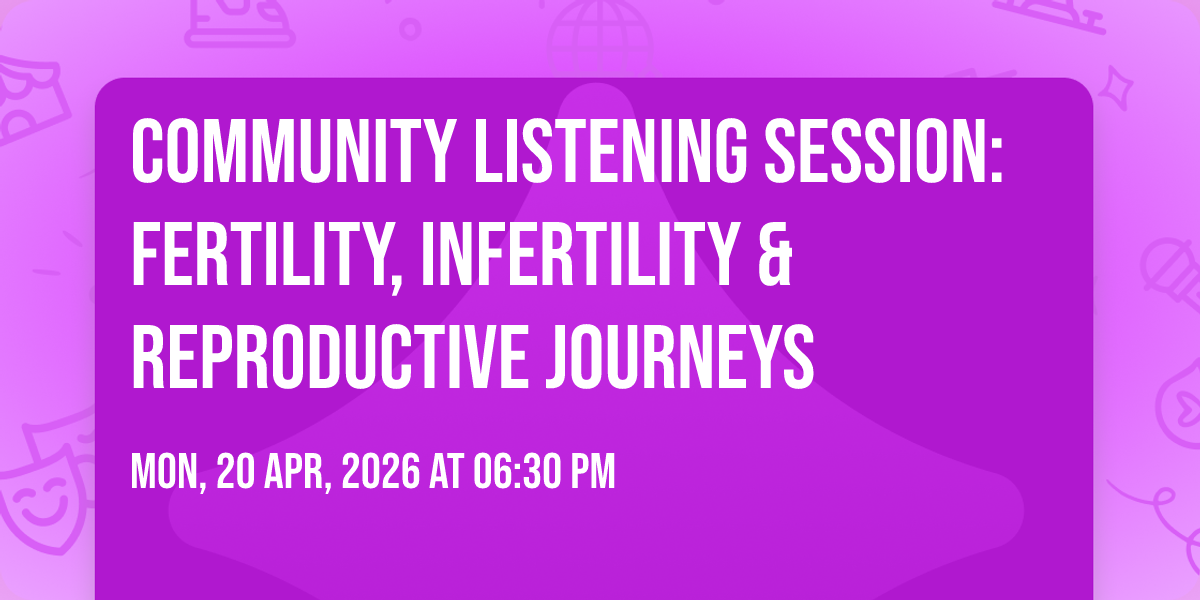 COMMUNITY LISTENING SESSION: FERTILITY, INFERTILITY & REPRODUCTIVE JOURNEYS

MON, 20 APR, 2026 AT 06:30 PM